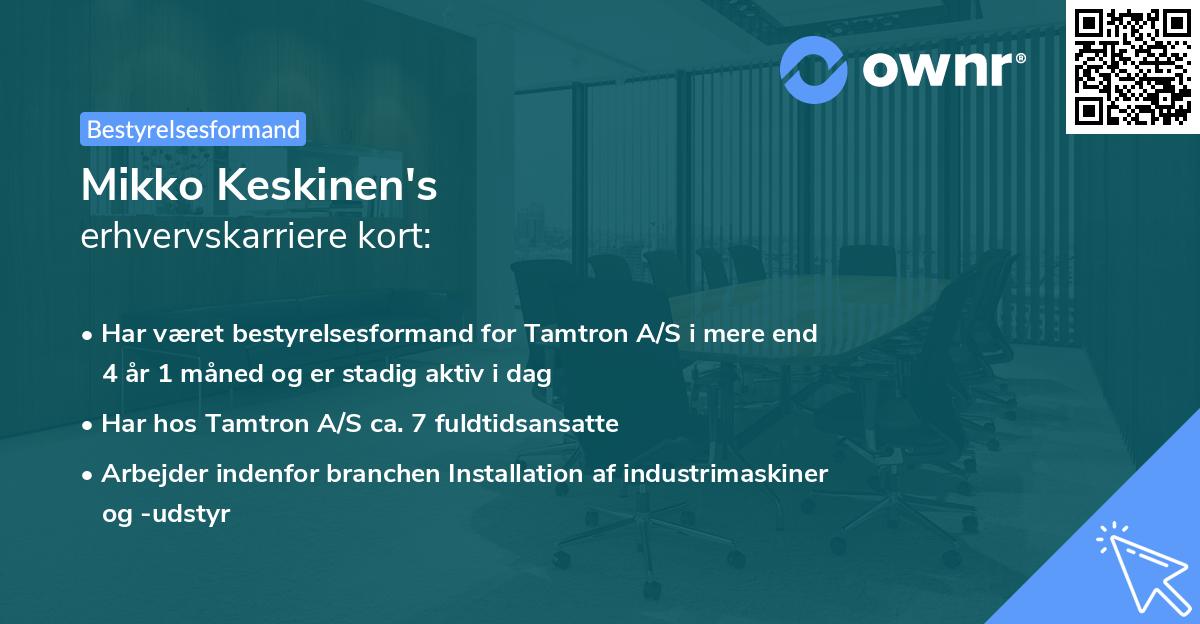 ownr®

Bestyrelsesformand

Mikko Keskinen's
erhvervskarriere kort:

• Har været bestyrelsesformand for Tamtron A/S i mere end 4 år 1 måned og er stadig aktiv i dag
• Har hos Tamtron A/S ca. 7 fuldtidsansatte
• Arbejder indenfor branchen Installation af industrimaskiner og -udstyr